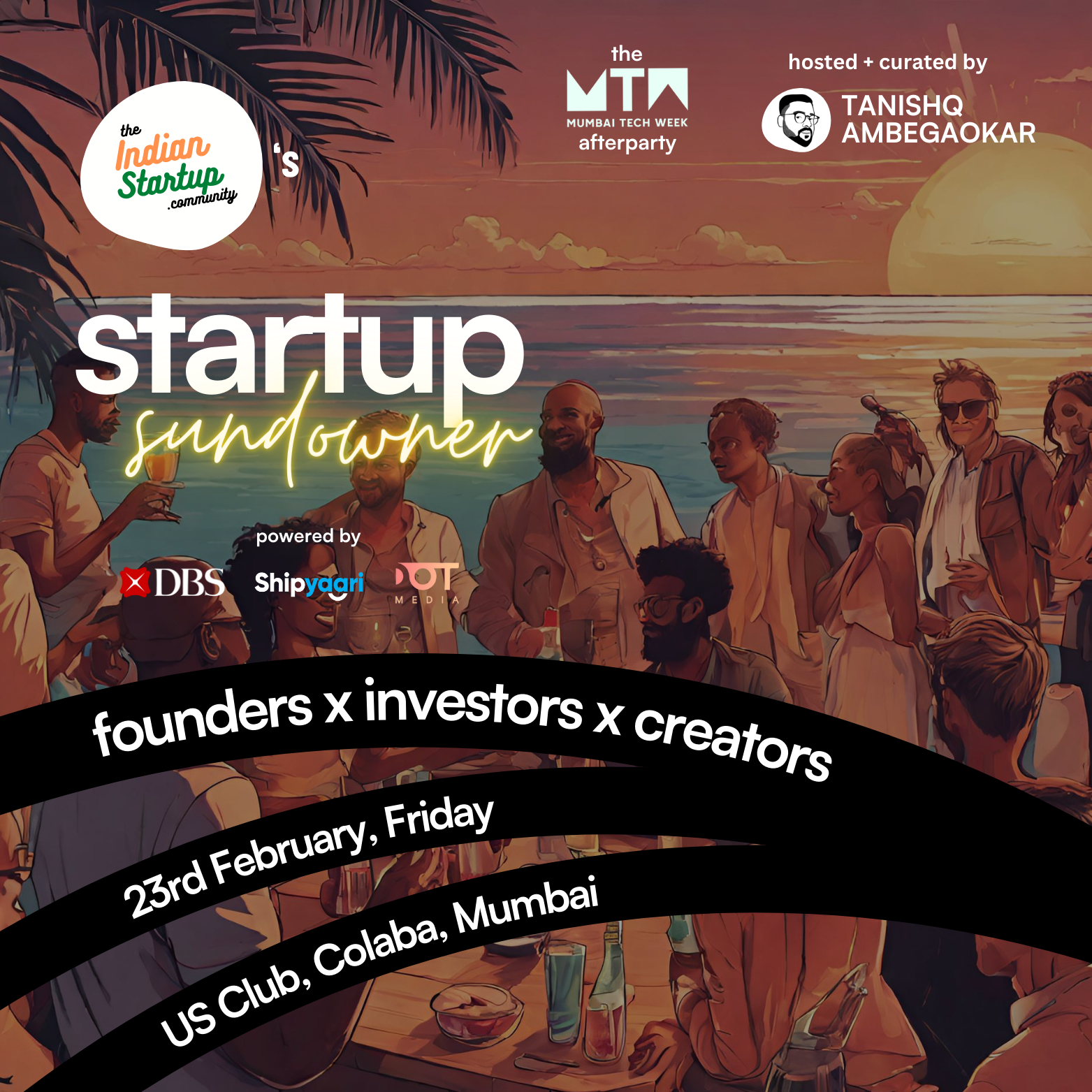 the Indian Startup .community 's

the MTW MUMBAI TECH WEEK afterparty

hosted + curated by TANISHQ AMBEGAOKAR

startup sundowner

powered by

DBS Shipyaari DOT MEDIA

founders x investors x creators

23rd February, Friday

US Club, Colaba, Mumbai